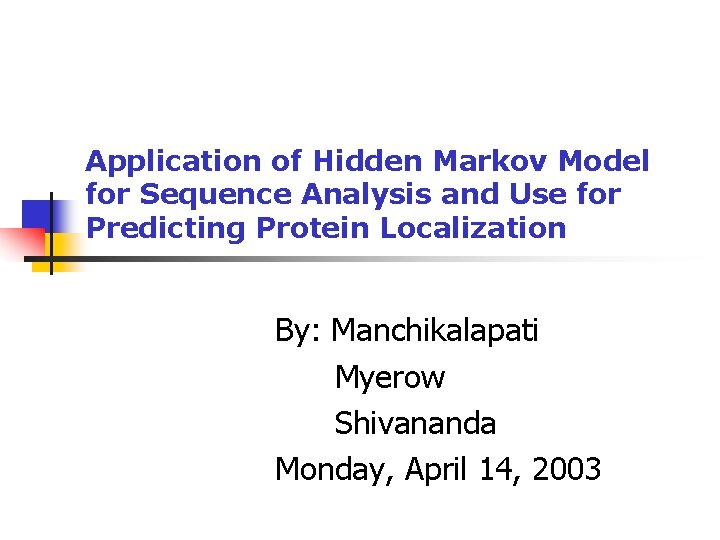 Application of Hidden Markov Model for Sequence Analysis and Use for Predicting Protein Localization

By: Manchikalapati
Myerow
Shivananda
Monday, April 14, 2003